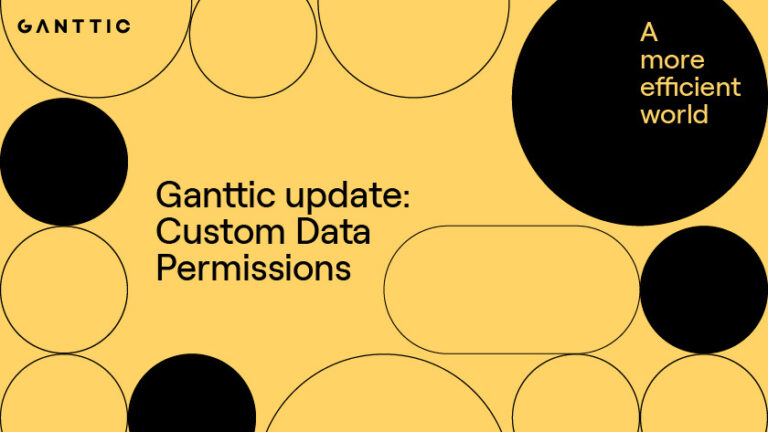 GANTTIC

A more efficient world

Ganttic update: Custom Data Permissions